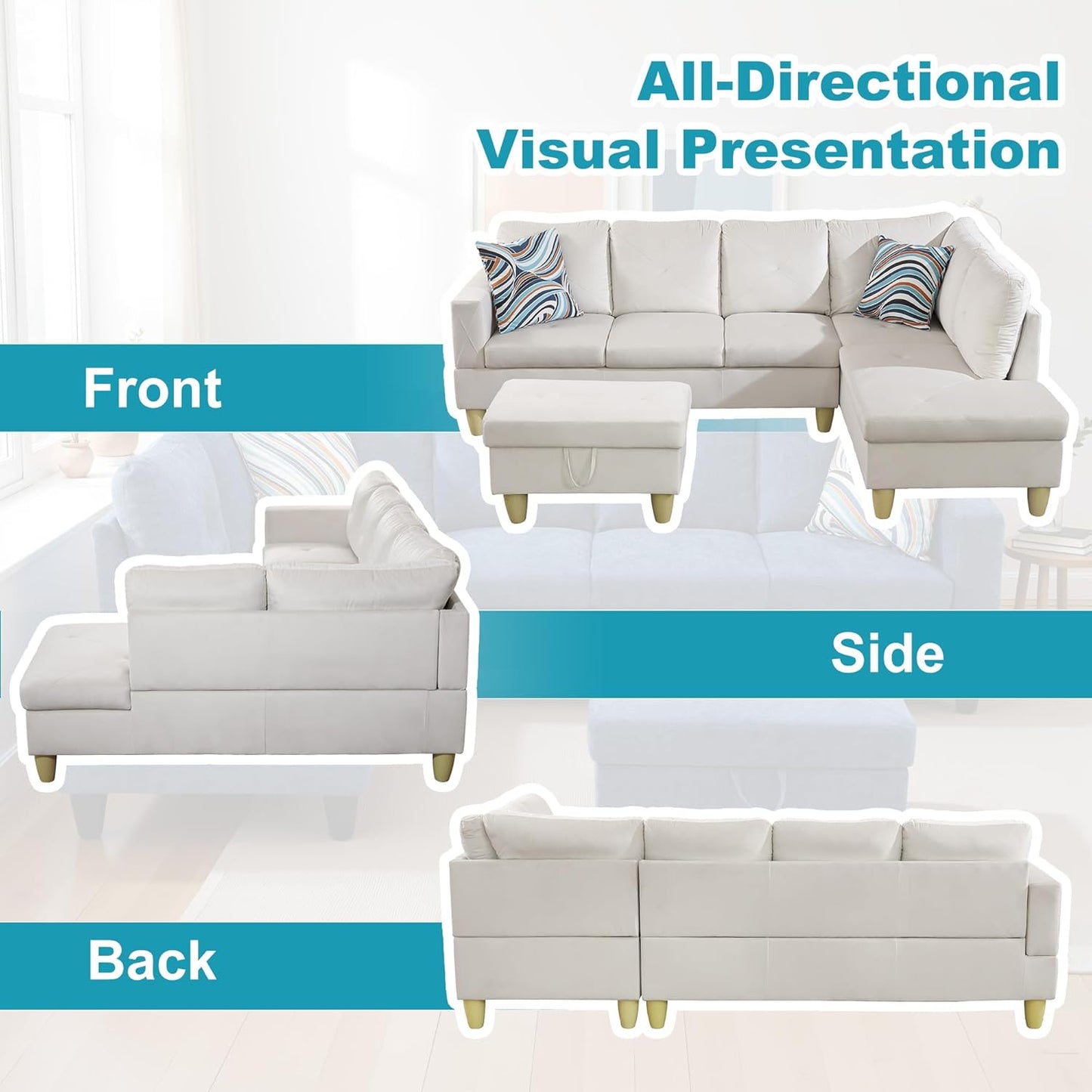 All-Directional
Visual Presentation

Front

Side

Back